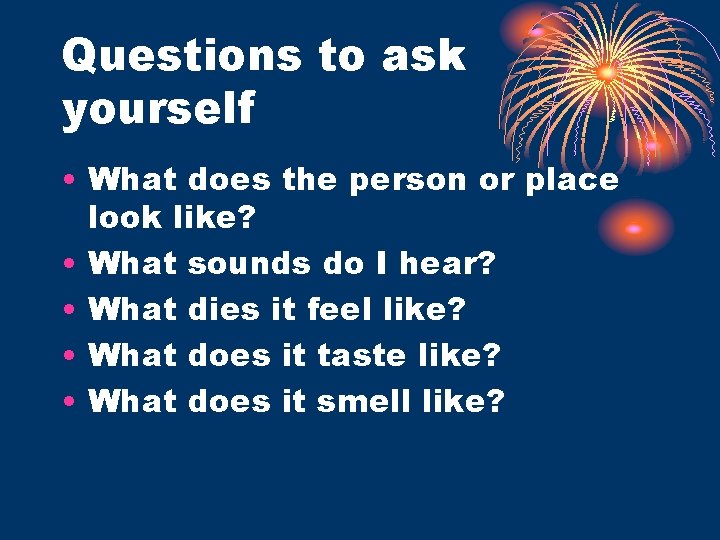 Questions to ask yourself

• What does the person or place look like?
• What sounds do I hear?
• What dies it feel like?
• What does it taste like?
• What does it smell like?